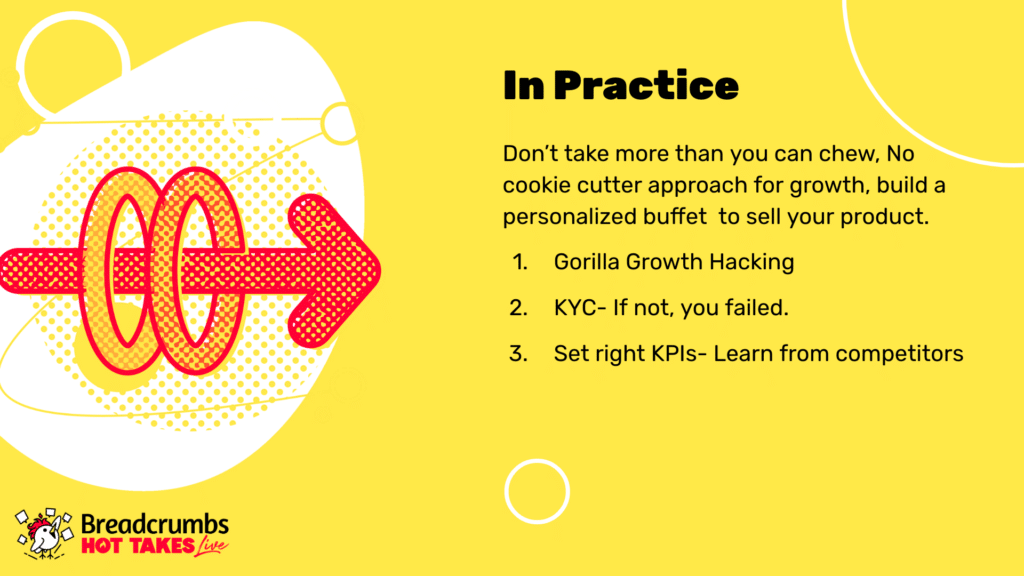 In Practice

Don't take more than you can chew, No cookie cutter approach for growth, build a personalized buffet to sell your product.

1. Gorilla Growth Hacking
2. KYC- If not, you failed.
3. Set right KPIs- Learn from competitors

Breadcrumbs
HOT TAKES Live